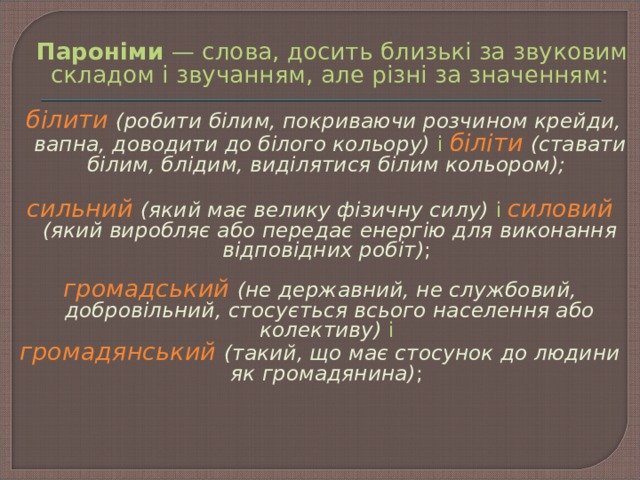 Пароніми — слова, досить близькі за звуковим складом і звучанням, але різні за значенням:

білити (робити білим, покриваючи розчином крейди, вапна, доводити до білого кольору) і біліти (ставати білим, блідим, виділятися білим кольором);

сильний (який має велику фізичну силу) і силовий (який виробляє або передає енергію для виконання відповідних робіт);

громадський (не державний, не службовий, добровільний, стосується всього населення або колективу) і громадянський (такий, що має стосунок до людини як громадянина);